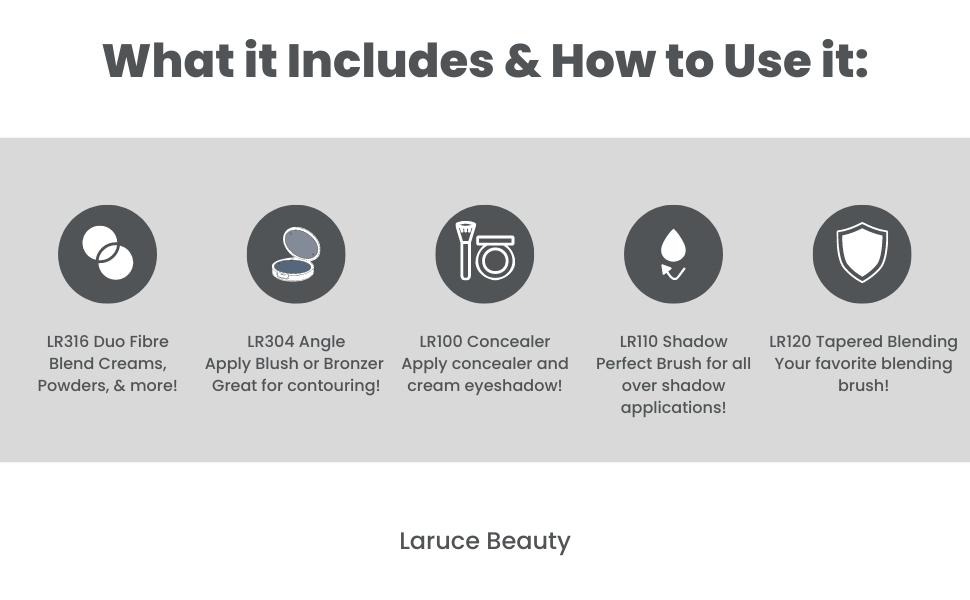 What it Includes & How to Use it:

LR316 Duo Fibre
Blend Creams,
Powders, & more!

LR304 Angle
Apply Blush or Bronzer
Great for contouring!

LR100 Concealer
Apply concealer and
cream eyeshadow!

LR110 Shadow
Perfect Brush for all
over shadow
applications!

LR120 Tapered Blending
Your favorite blending
brush!

Laruce Beauty